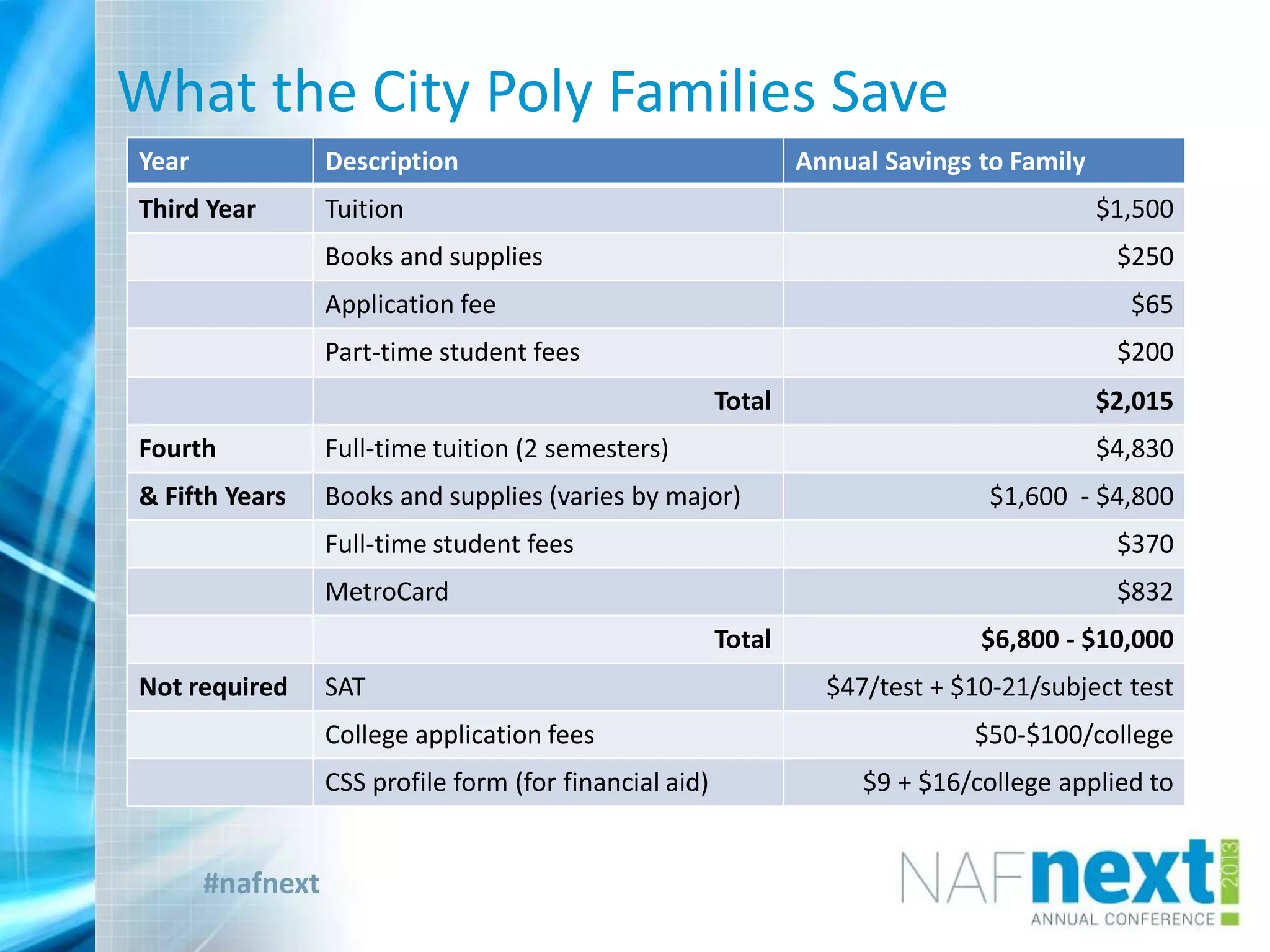 What the City Poly Families Save

| Year | Description | Annual Savings to Family |
|---|---|---|
| Third Year | Tuition | \$1,500 |
| | Books and supplies | \$250 |
| | Application fee | \$65 |
| | Part-time student fees | \$200 |
| | Total | \$2,015 |
| Fourth | Full-time tuition (2 semesters) | \$4,830 |
| & Fifth Years | Books and supplies (varies by major) | \$1,600 - \$4,800 |
| | Full-time student fees | \$370 |
| | MetroCard | \$832 |
| | Total | \$6,800 - \$10,000 |
| Not required | SAT | \$47/test + \$10-21/subject test |
| | College application fees | \$50-\$100/college |
| | CSS profile form (for financial aid) | \$9 + \$16/college applied to |

#nafnext

NAFnext 2013 ANNUAL CONFERENCE